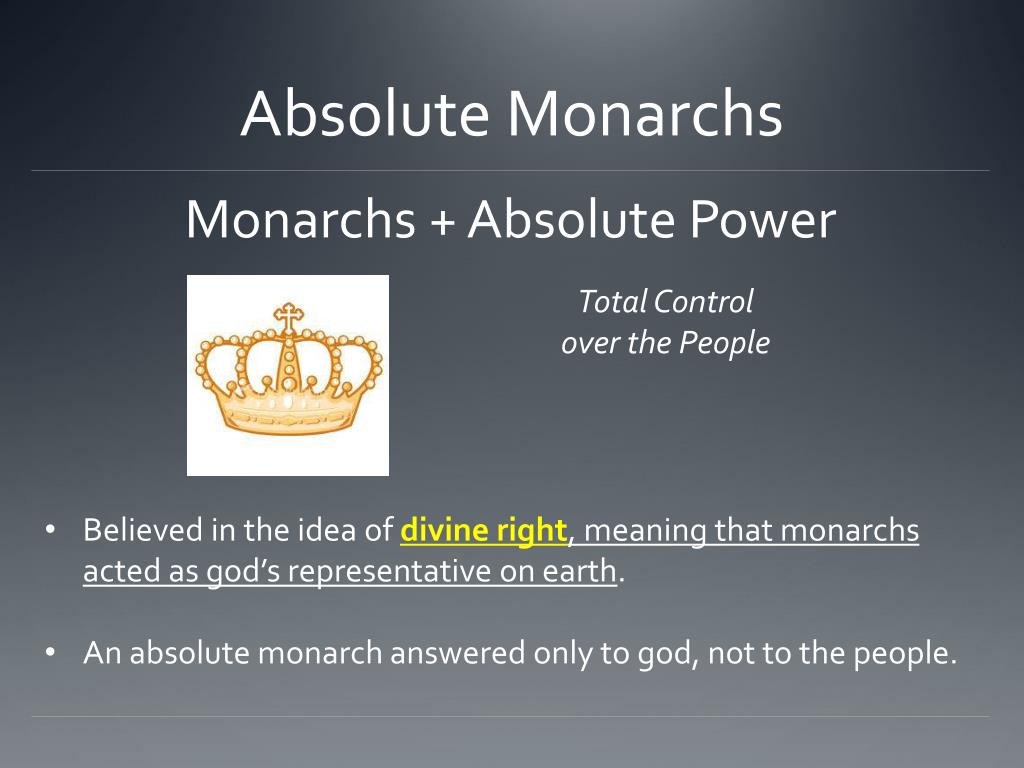 Absolute Monarchs

Monarchs + Absolute Power

Total Control over the People

• Believed in the idea of divine right, meaning that monarchs acted as god's representative on earth.

• An absolute monarch answered only to god, not to the people.